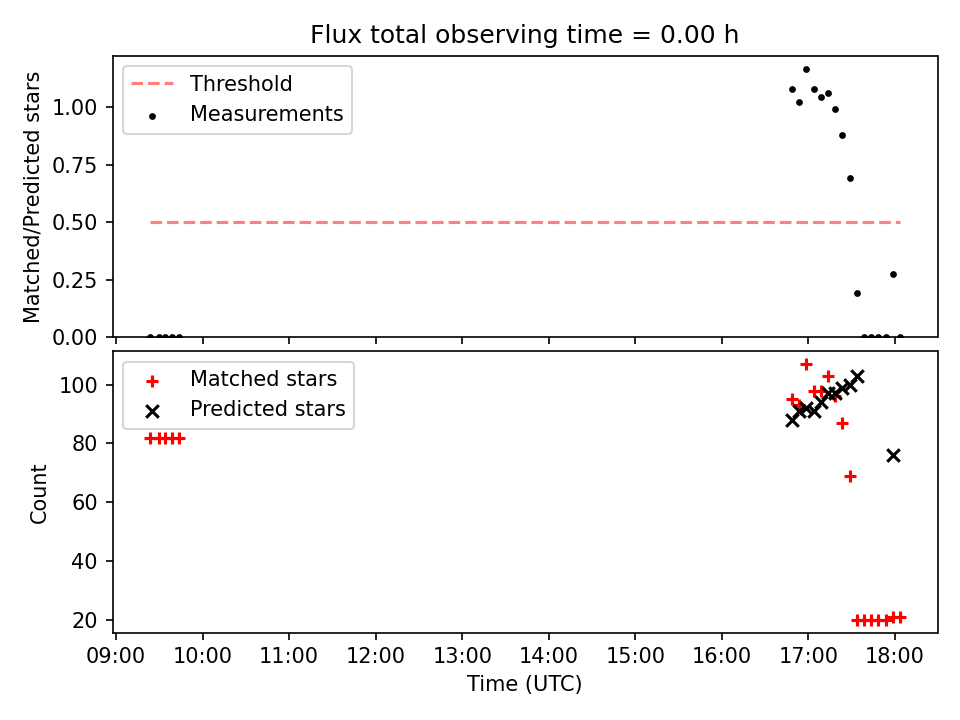 Flux total observing time = 0.00 h

Threshold
Measurements

Matched/Predicted stars
1.00
0.75
0.50
0.25
0.00

Matched stars
Predicted stars

Count
100
80
60
40
20

09:00 10:00 11:00 12:00 13:00 14:00 15:00 16:00 17:00 18:00
Time (UTC)